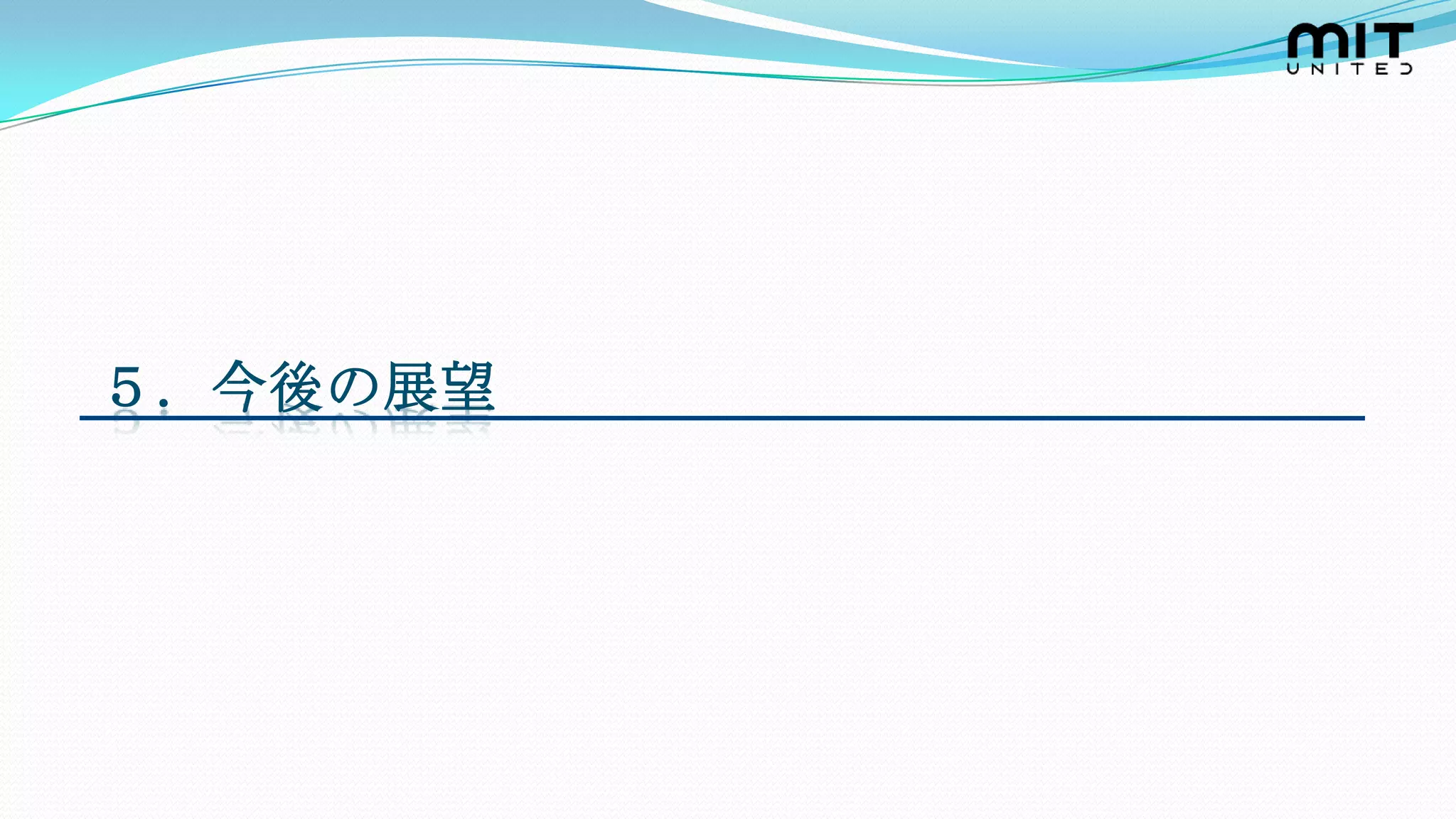 MIT
UNITED

5．今後の展望